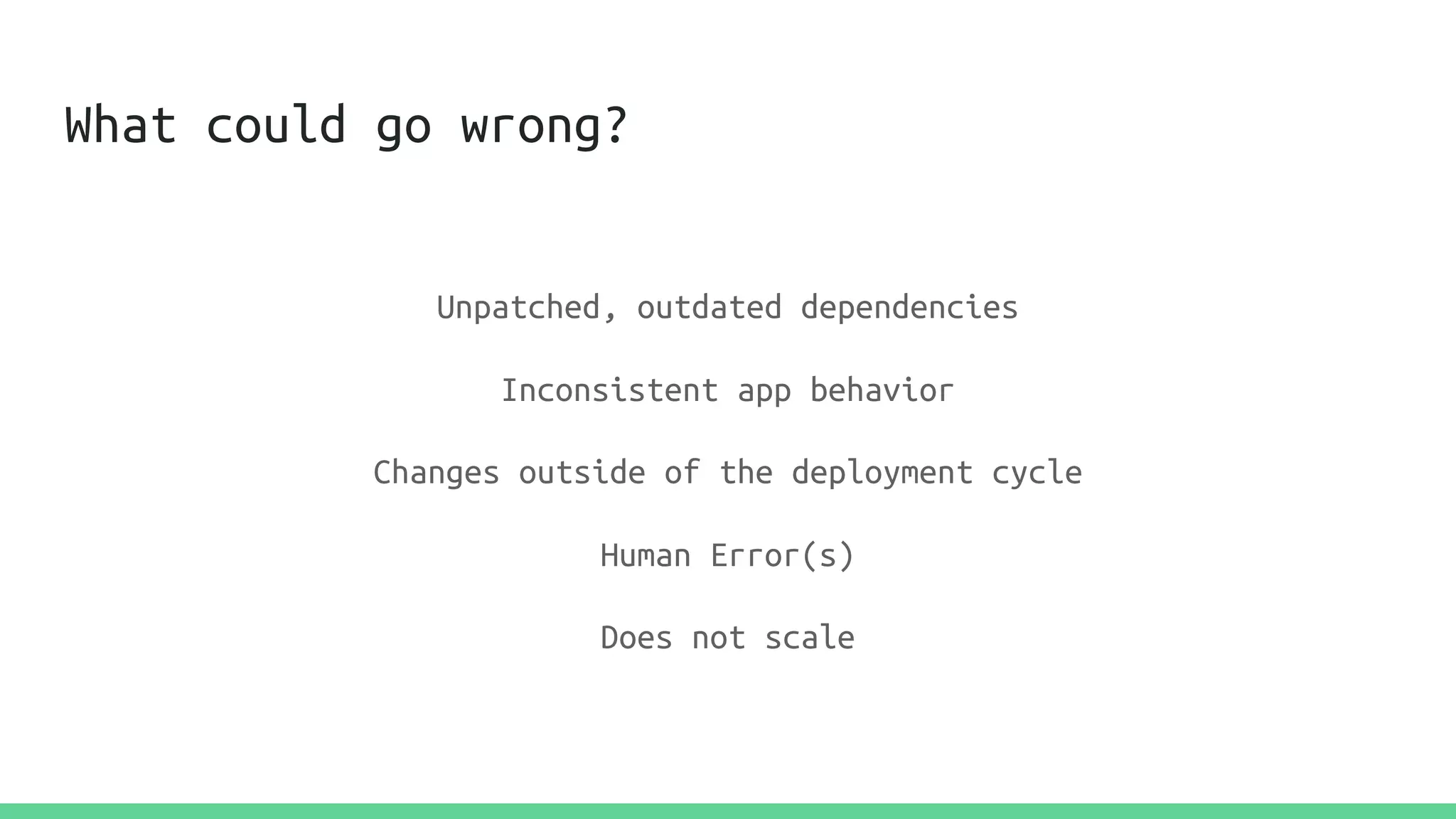 What could go wrong?

Unpatched, outdated dependencies

Inconsistent app behavior

Changes outside of the deployment cycle

Human Error(s)

Does not scale